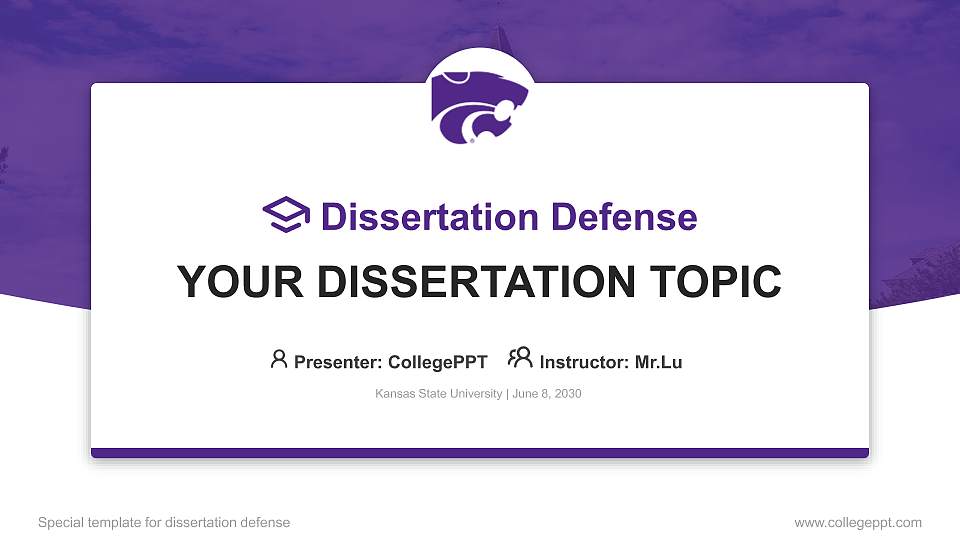 Dissertation Defense

YOUR DISSERTATION TOPIC

Presenter: CollegePPT Instructor: Mr.Lu

Kansas State University | June 8, 2030

Special template for dissertation defense

www.collegeppt.com